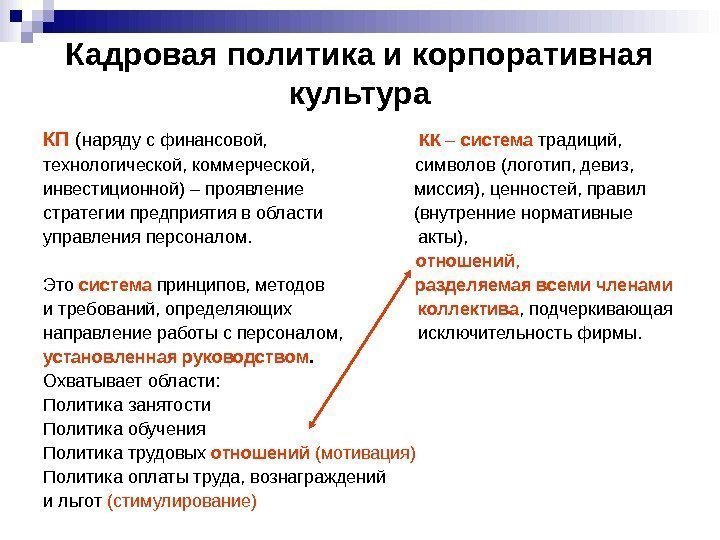 Кадровая политика и корпоративная культура

КП (наряду с финансовой, технологической, коммерческой, инвестиционной) – проявление стратегии предприятия в области управления персоналом.

Это система принципов, методов и требований, определяющих направление работы с персоналом, установленная руководством.
Охватывает области:
Политика занятости
Политика обучения
Политика трудовых отношений (мотивация)
Политика оплаты труда, вознаграждений и льгот (стимулирование)

КК – система традиций, символов (логотип, девиз, миссия), ценностей, правил (внутренние нормативные акты),
отношений,
разделяемая всеми членами коллектива, подчеркивающая исключительность фирмы.